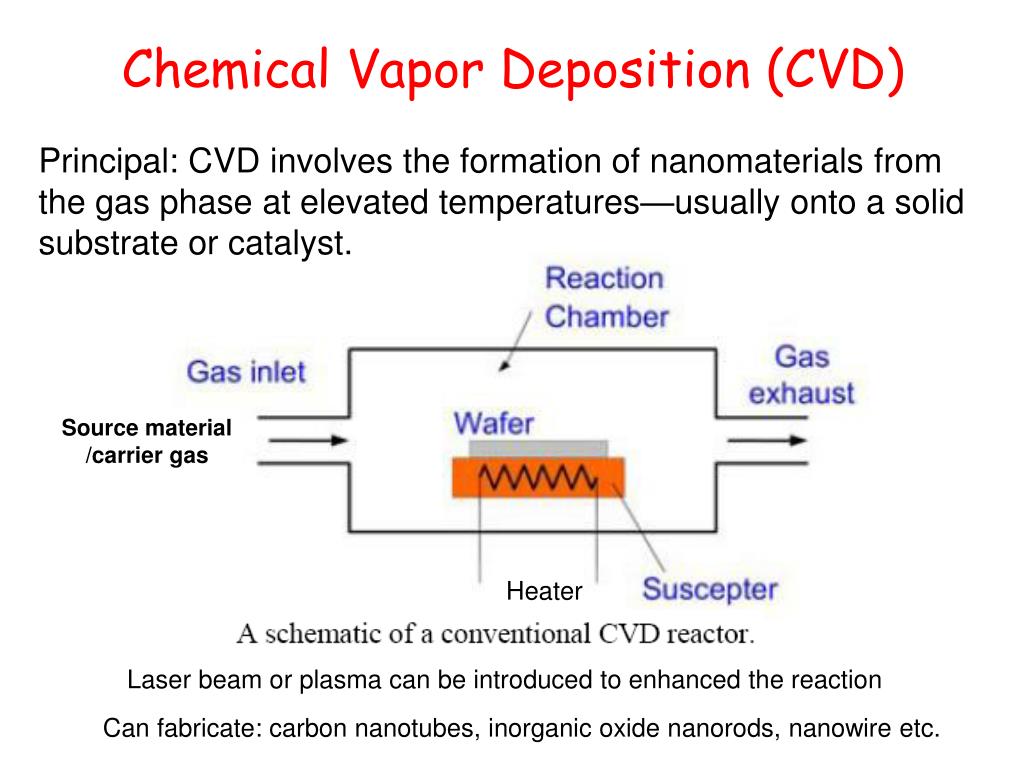 Chemical Vapor Deposition (CVD)

Principal: CVD involves the formation of nanomaterials from the gas phase at elevated temperatures—usually onto a solid substrate or catalyst.

Reaction Chamber

Gas inlet

Gas exhaust

Source material /carrier gas

Wafer

Heater

Suscepter

A schematic of a conventional CVD reactor.

Laser beam or plasma can be introduced to enhanced the reaction

Can fabricate: carbon nanotubes, inorganic oxide nanorods, nanowire etc.